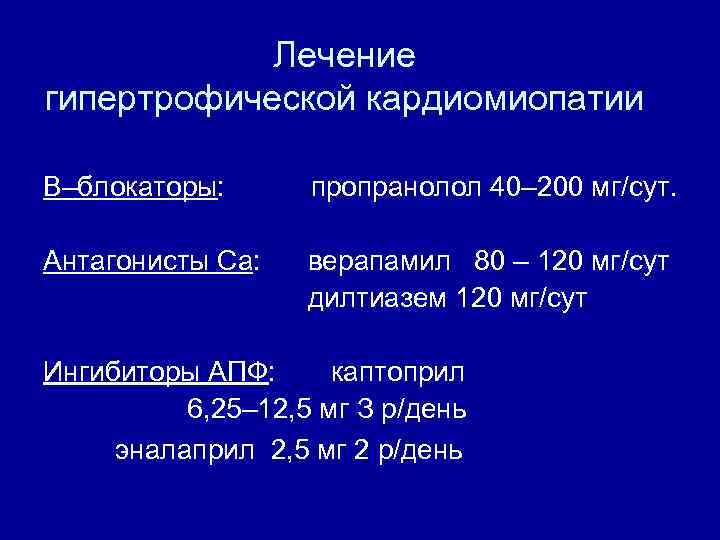 Лечение
гипертрофической кардиомиопатии

В–блокаторы: пропранолол 40–200 мг/сут.

Антагонисты Са: верапамил 80 – 120 мг/сут
дилтиазем 120 мг/сут

Ингибиторы АПФ: каптоприл
6,25–12,5 мг 3 р/день
эналаприл 2,5 мг 2 р/день